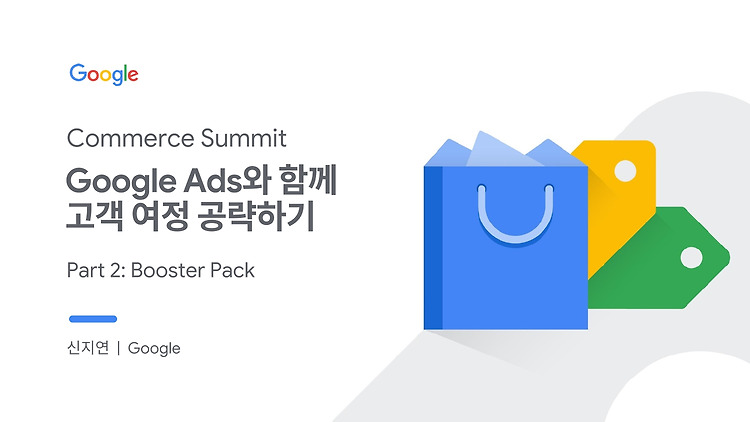 Google

Commerce Summit

Google Ads와 함께 고객 여정 공략하기

Part 2: Booster Pack

신지연 | Google